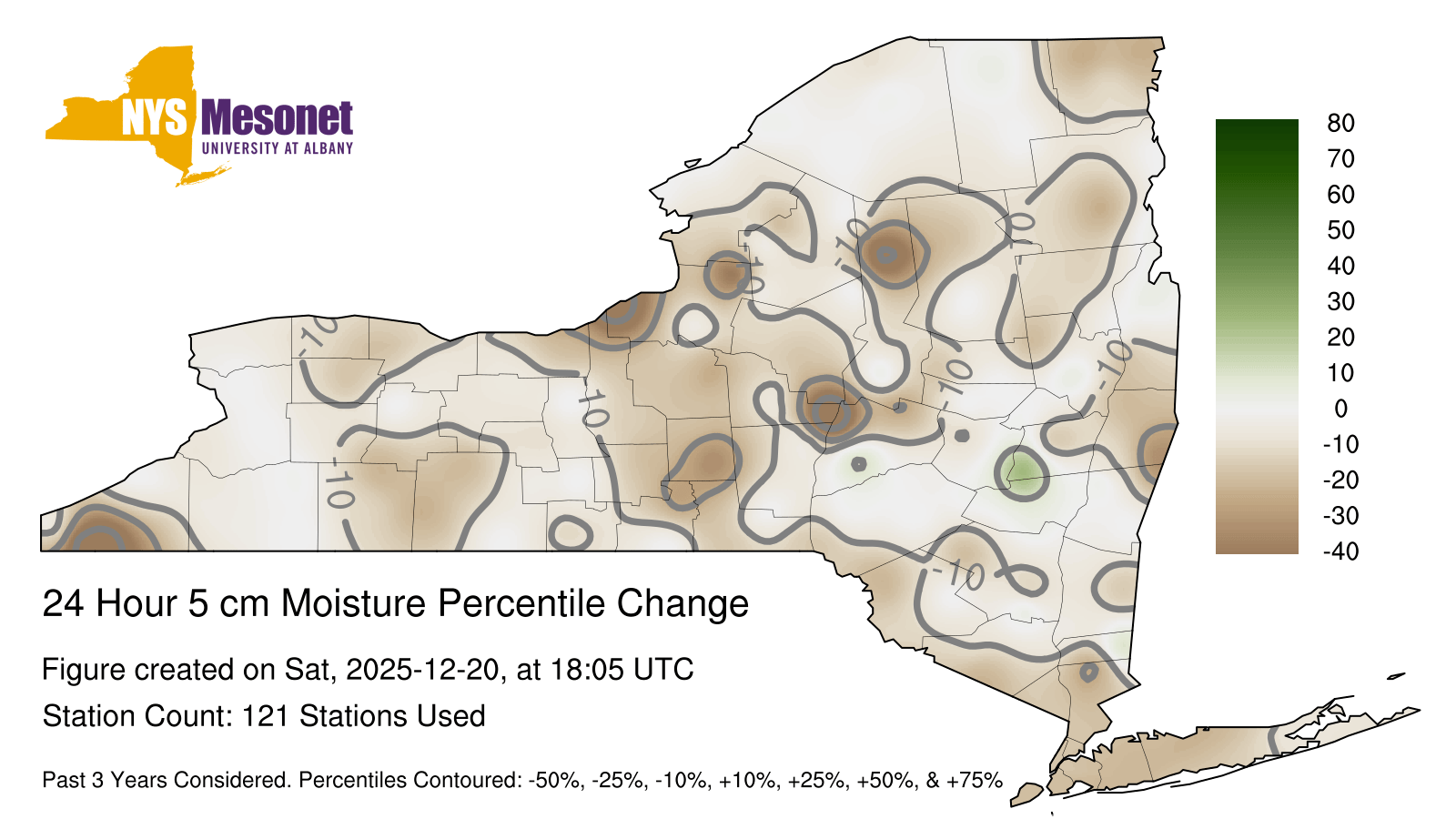 NYS Mesonet
UNIVERSITY AT ALBANY

-10
-10
-10
-10
-10
-10
-10
-10
-10
-10

80
70
60
50
40
30
20
10
0
-10
-20
-30
-40

24 Hour 5 cm Moisture Percentile Change

Figure created on Sat, 2025-12-20, at 18:05 UTC

Station Count: 121 Stations Used

Past 3 Years Considered. Percentiles Contoured: -50%, -25%, -10%, +10%, +25%, +50%, & +75%